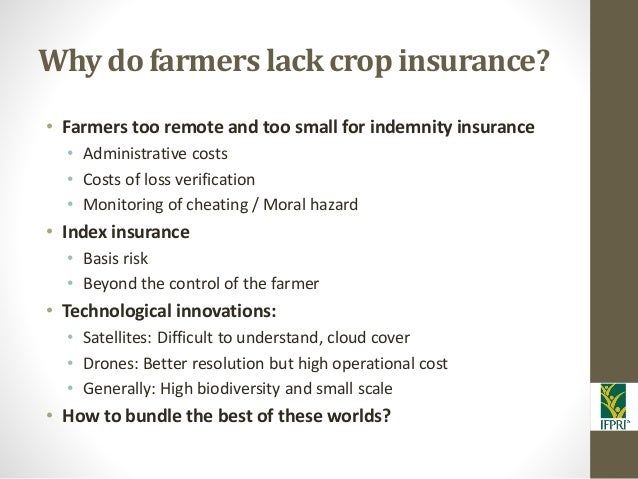 Why do farmers lack crop insurance?

• Farmers too remote and too small for indemnity insurance
  • Administrative costs
  • Costs of loss verification
  • Monitoring of cheating / Moral hazard
• Index insurance
  • Basis risk
  • Beyond the control of the farmer
• Technological innovations:
  • Satellites: Difficult to understand, cloud cover
  • Drones: Better resolution but high operational cost
  • Generally: High biodiversity and small scale
• How to bundle the best of these worlds?

IFPRI